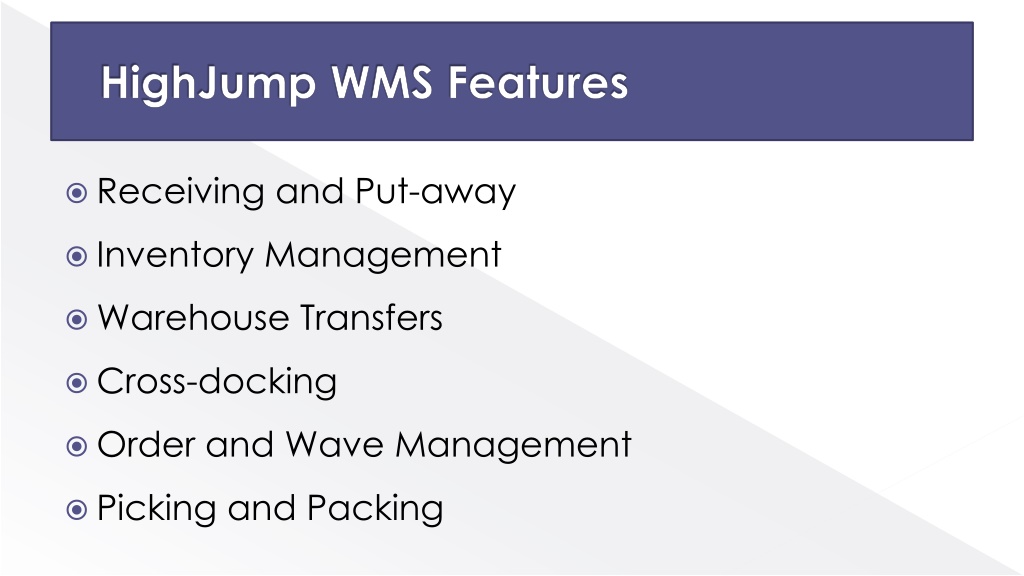 HighJump WMS Features

Receiving and Put-away

Inventory Management

Warehouse Transfers

Cross-docking

Order and Wave Management

Picking and Packing